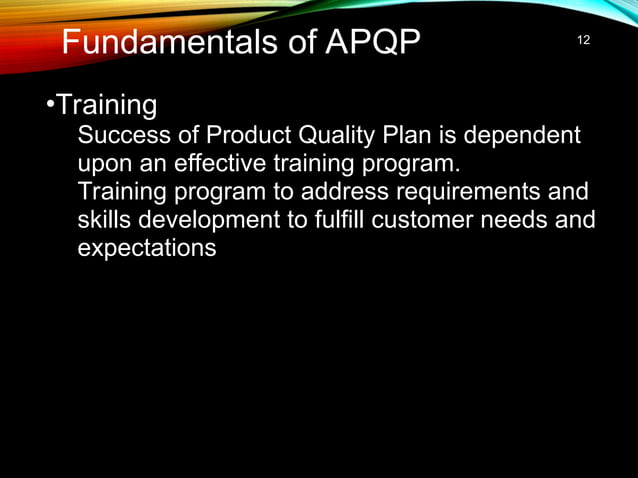 Fundamentals of APQP

12

•Training

Success of Product Quality Plan is dependent upon an effective training program.

Training program to address requirements and skills development to fulfill customer needs and expectations